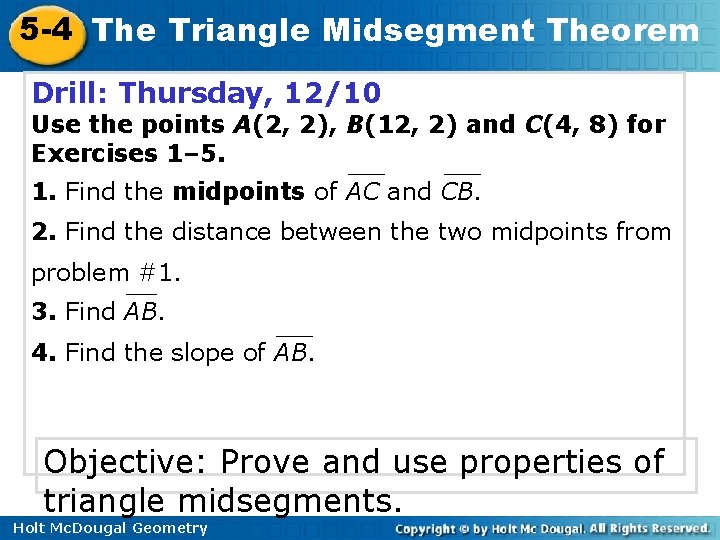 5-4 The Triangle Midsegment Theorem

Drill: Thursday, 12/10
Use the points $A(2, 2)$, $B(12, 2)$ and $C(4, 8)$ for Exercises 1–5.

1. Find the midpoints of $\overline{AC}$ and $\overline{CB}$.

2. Find the distance between the two midpoints from problem #1.

3. Find $\overline{AB}$.

4. Find the slope of $\overline{AB}$.

Objective: Prove and use properties of triangle midsegments.

Holt McDougal Geometry

Copyright © by Holt Mc Dougal. All Rights Reserved.